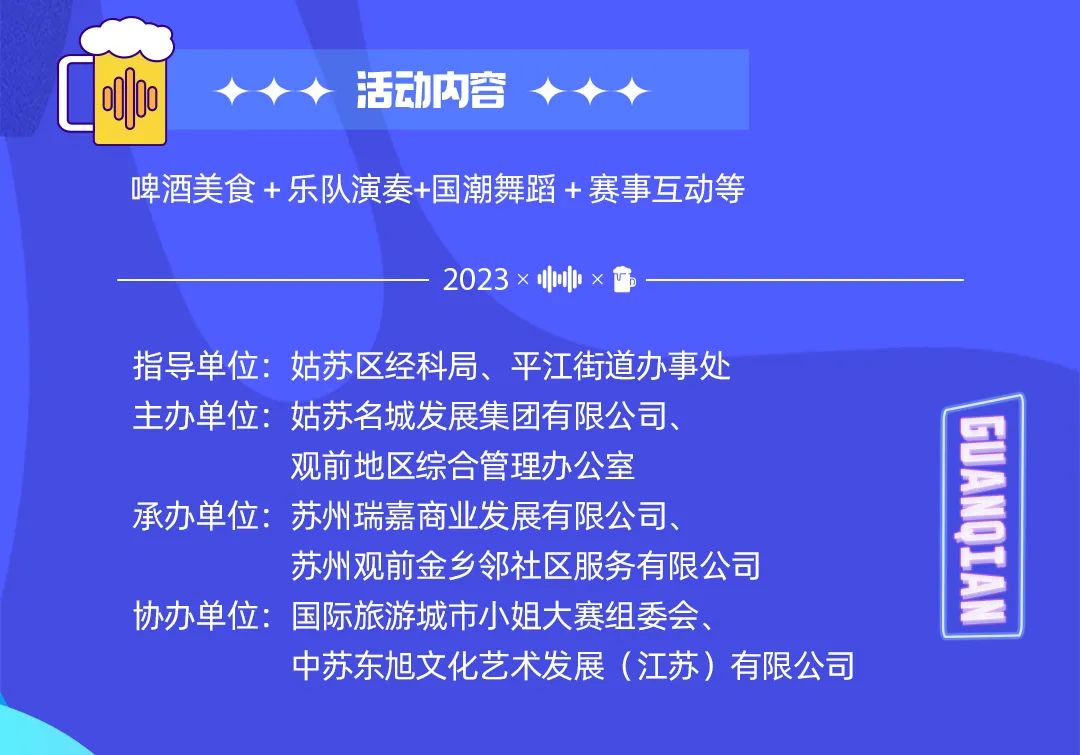 ✦✦✦ 活动内容 ✦✦✦

啤酒美食 + 乐队演奏+国潮舞蹈 + 赛事互动等

2023 × ×

指导单位：姑苏区经科局、平江街道办事处
主办单位：姑苏名城发展集团有限公司、观前地区综合管理办公室
承办单位：苏州瑞嘉商业发展有限公司、苏州观前金乡邻社区服务有限公司
协办单位：国际旅游城市小姐大赛组委会、中苏东旭文化艺术发展（江苏）有限公司

GUANQIAN